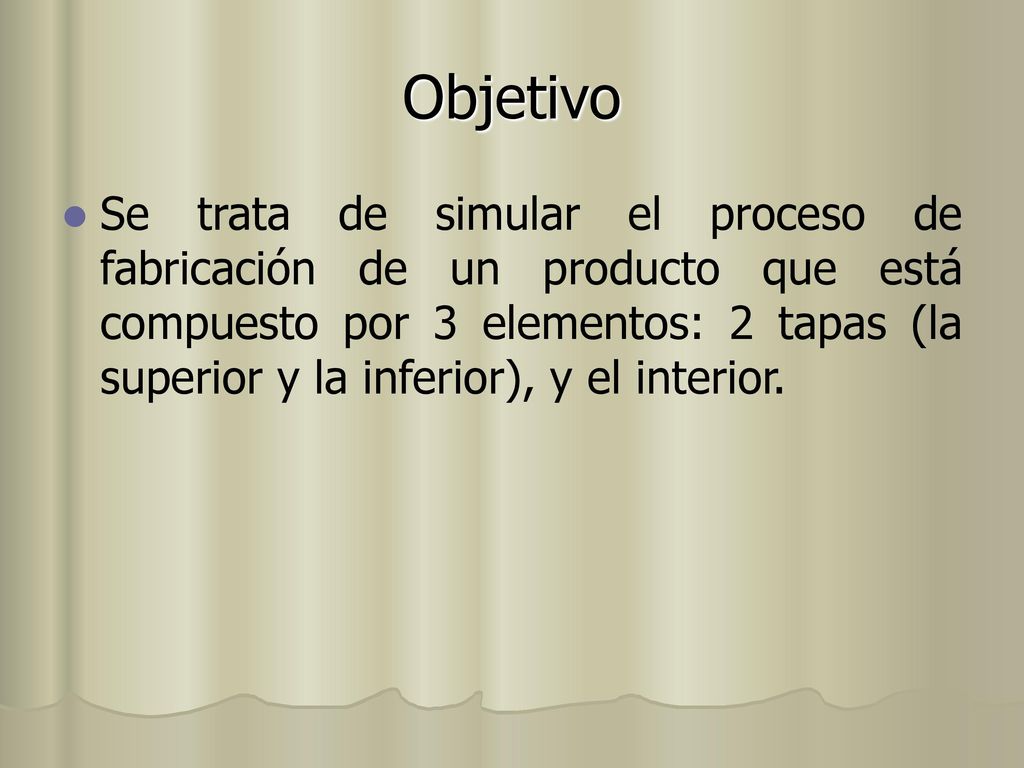 Objetivo

Se trata de simular el proceso de fabricación de un producto que está compuesto por 3 elementos: 2 tapas (la superior y la inferior), y el interior.